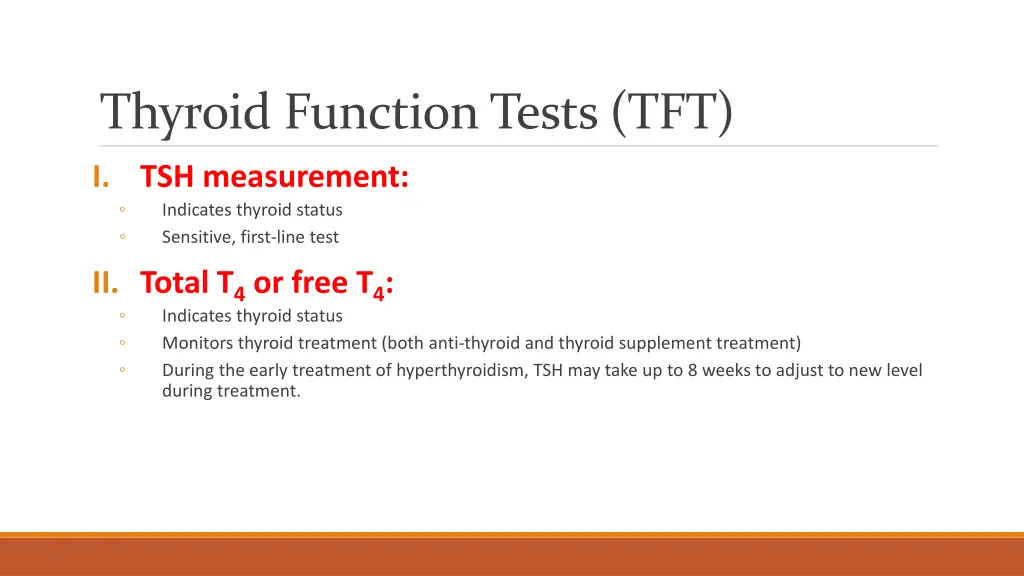 Thyroid Function Tests (TFT)

I. TSH measurement:
◦ Indicates thyroid status
◦ Sensitive, first-line test

II. Total $T_4$ or free $T_4$:
◦ Indicates thyroid status
◦ Monitors thyroid treatment (both anti-thyroid and thyroid supplement treatment)
◦ During the early treatment of hyperthyroidism, TSH may take up to 8 weeks to adjust to new level during treatment.